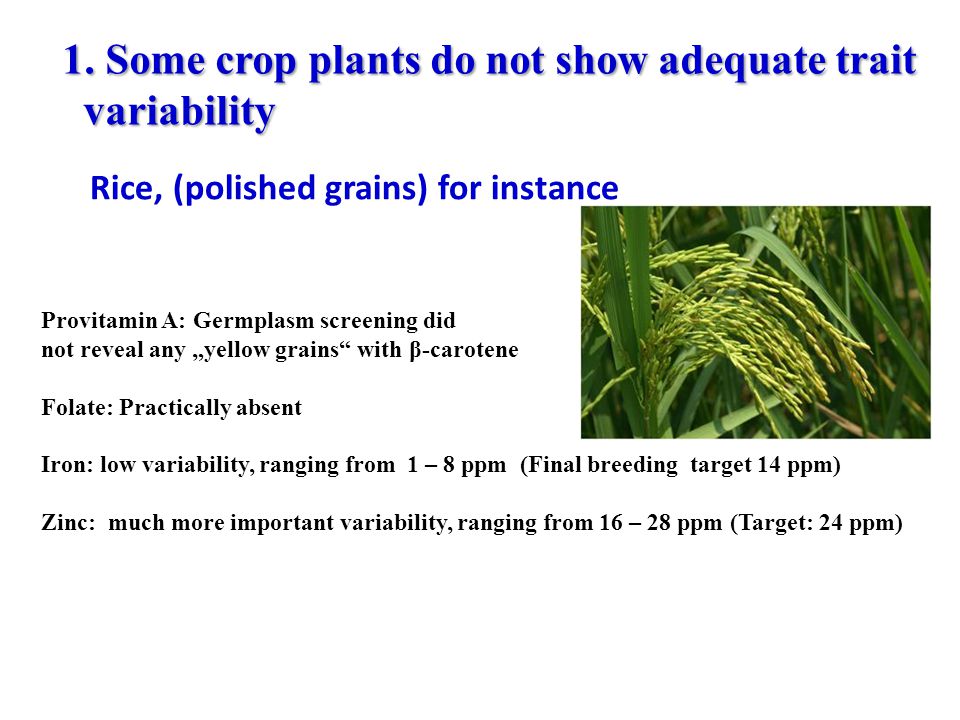 1. Some crop plants do not show adequate trait variability

Rice, (polished grains) for instance

Provitamin A: Germplasm screening did not reveal any „yellow grains“ with β-carotene

Folate: Practically absent

Iron: low variability, ranging from 1 – 8 ppm (Final breeding target 14 ppm)

Zinc: much more important variability, ranging from 16 – 28 ppm (Target: 24 ppm)